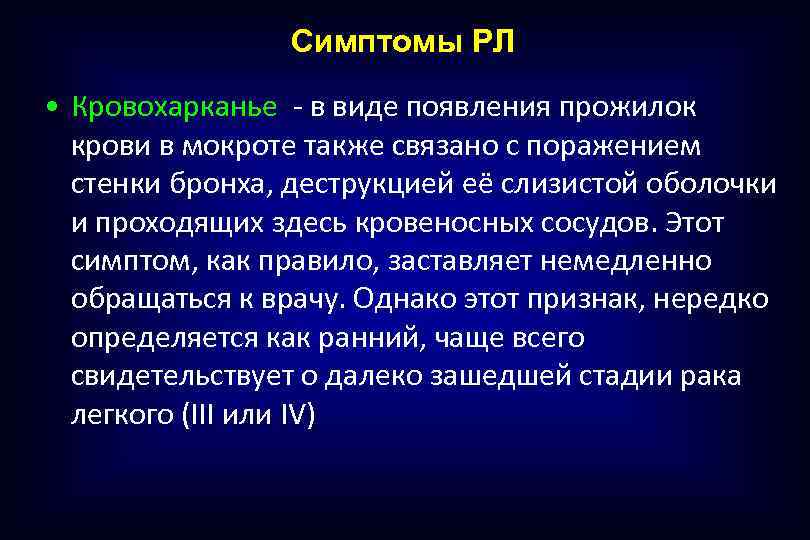 Симптомы РЛ

• Кровохарканье - в виде появления прожилок крови в мокроте также связано с поражением стенки бронха, деструкцией её слизистой оболочки и проходящих здесь кровеносных сосудов. Этот симптом, как правило, заставляет немедленно обращаться к врачу. Однако этот признак, нередко определяется как ранний, чаще всего свидетельствует о далеко зашедшей стадии рака легкого (III или IV)